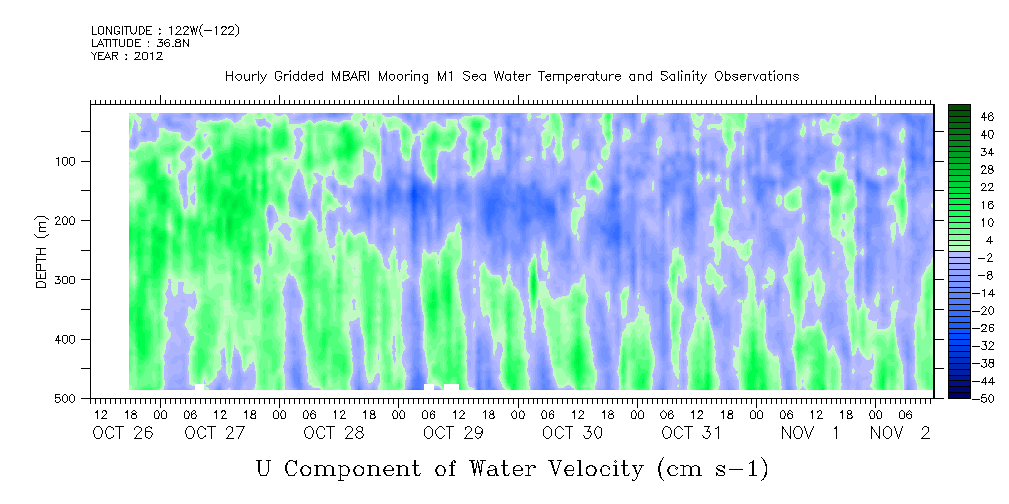 LONGITUDE : 122W(-122)
LATITUDE : 36.8N
YEAR : 2012

Hourly Gridded MBARI Mooring M1 Sea Water Temperature and Salinity Observations

DEPTH (m)
100
200
300
400
500

46
40
34
28
22
16
10
4
-2
-8
-14
-20
-26
-32
-38
-44
-50

12 18 00 06 12 18 00 06 12 18 00 06 12 18 00 06 12 18 00 06 12 18 00 06 12 18 00 06
OCT 26 OCT 27 OCT 28 OCT 29 OCT 30 OCT 31 NOV 1 NOV 2

U Component of Water Velocity (cm s-1)